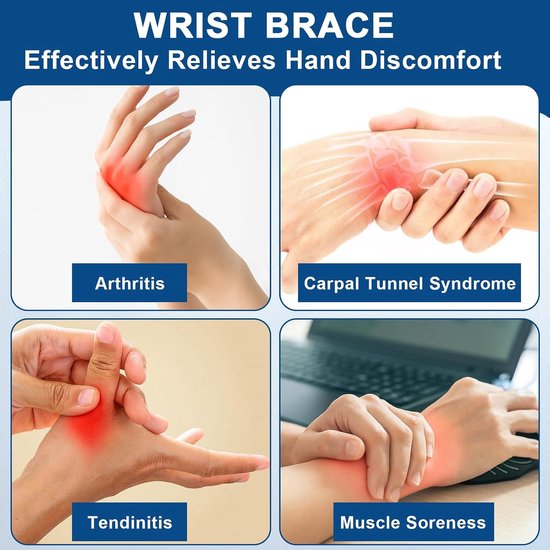 WRIST BRACE
Effectively Relieves Hand Discomfort

Arthritis

Carpal Tunnel Syndrome

Tendinitis

Muscle Soreness